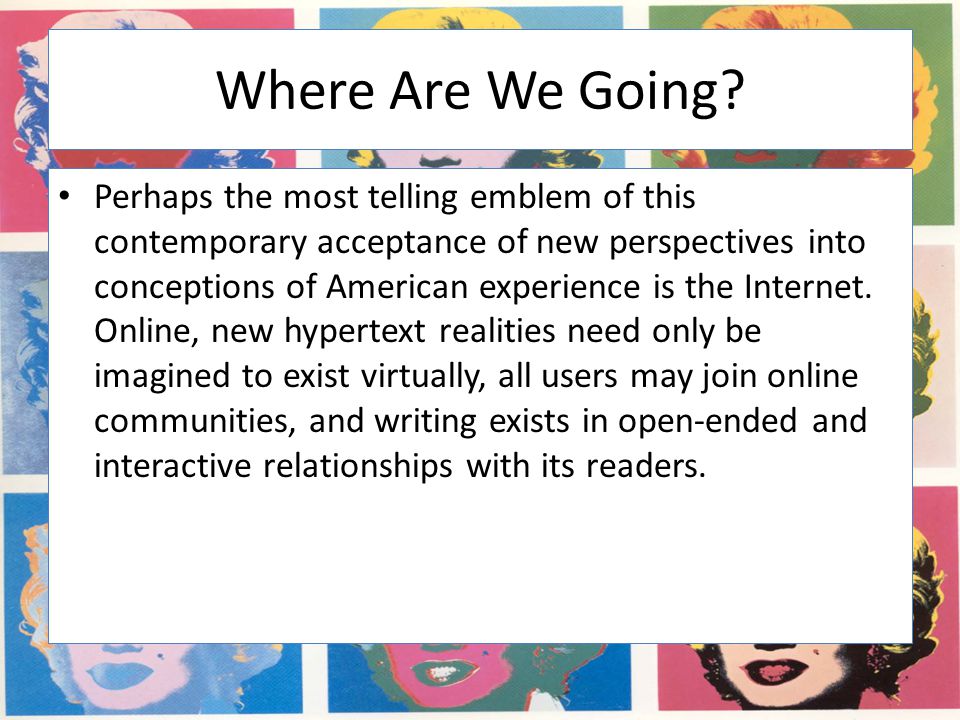 Where Are We Going?

• Perhaps the most telling emblem of this contemporary acceptance of new perspectives into conceptions of American experience is the Internet. Online, new hypertext realities need only be imagined to exist virtually, all users may join online communities, and writing exists in open-ended and interactive relationships with its readers.